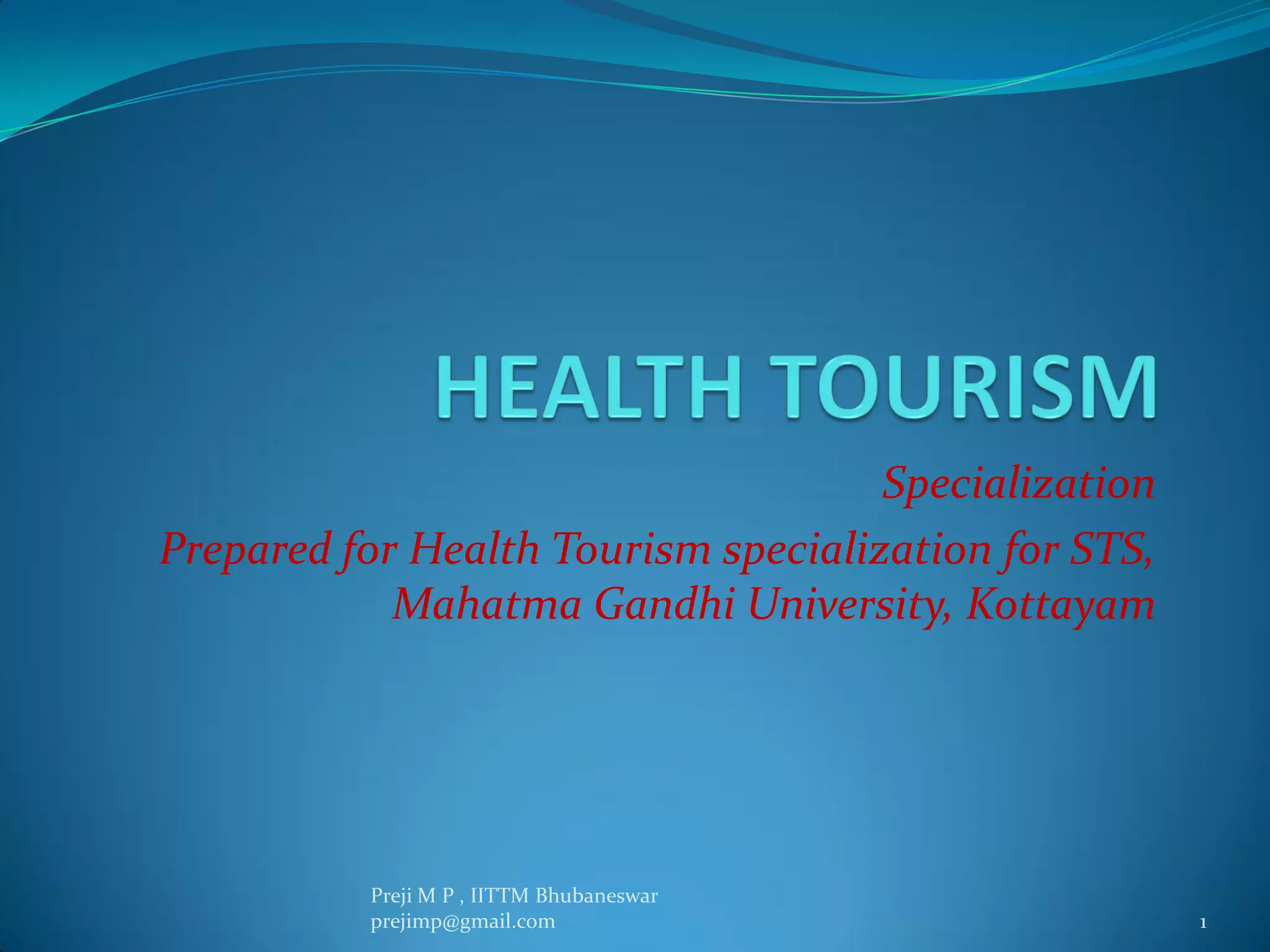 HEALTH TOURISM

Specialization

Prepared for Health Tourism specialization for STS, Mahatma Gandhi University, Kottayam

Preji M P , IITTM Bhubaneswar
prejimp@gmail.com

1